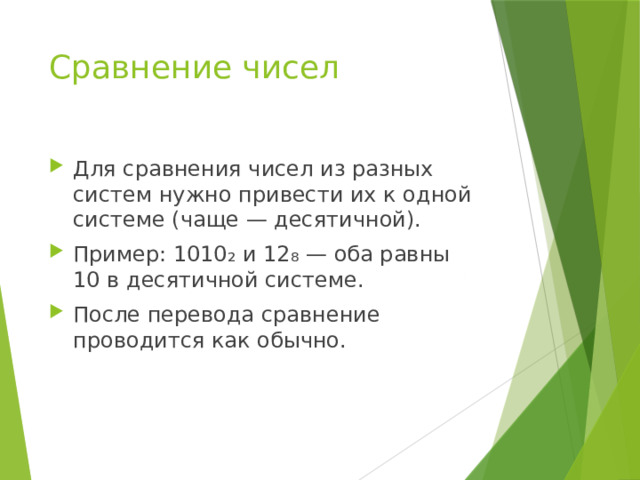 Сравнение чисел

Для сравнения чисел из разных систем нужно привести их к одной системе (чаще — десятичной).

Пример: $1010_2$ и $12_8$ — оба равны 10 в десятичной системе.

После перевода сравнение проводится как обычно.